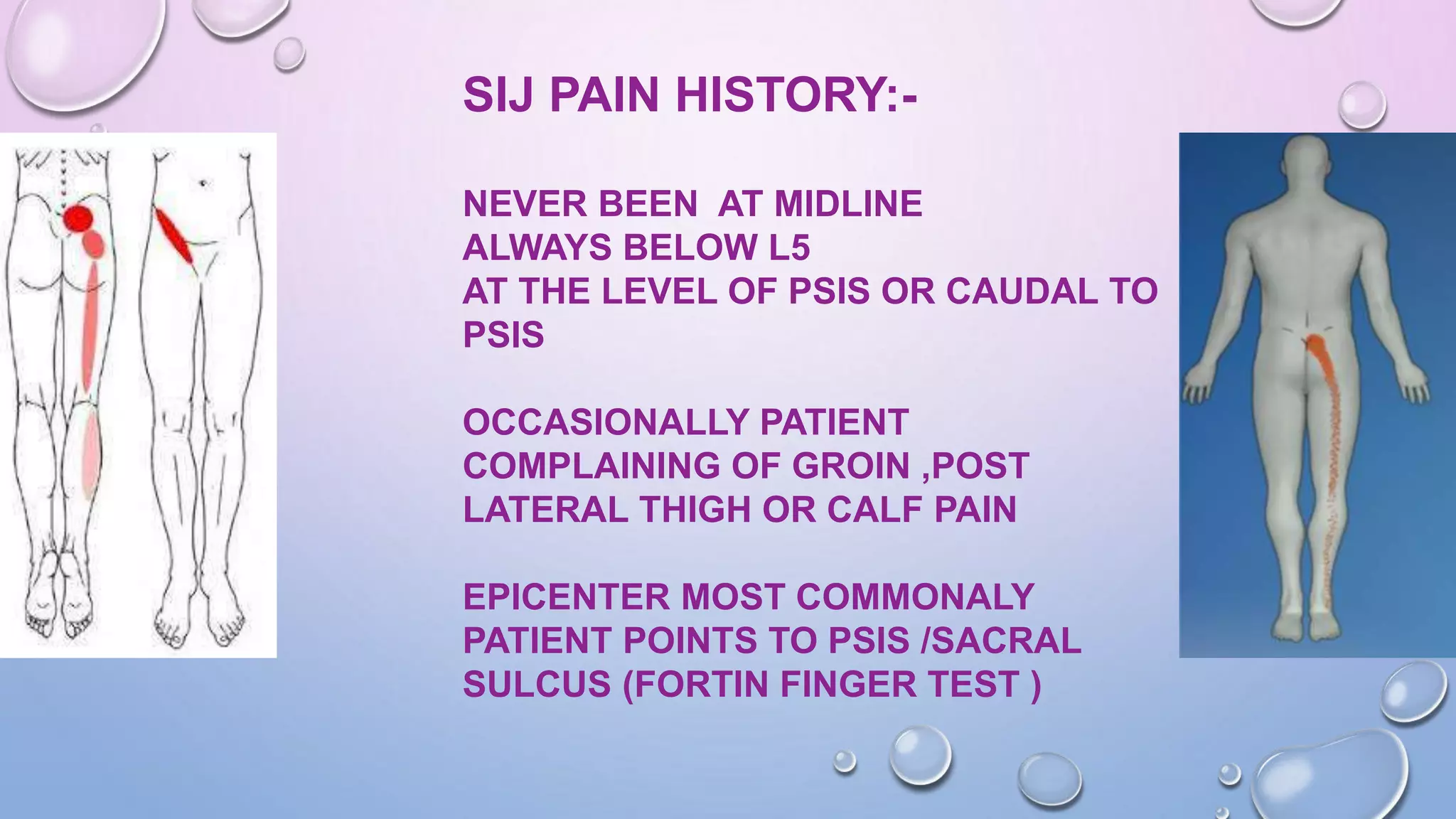 SIJ PAIN HISTORY:-

NEVER BEEN AT MIDLINE
ALWAYS BELOW L5
AT THE LEVEL OF PSIS OR CAUDAL TO PSIS

OCCASIONALLY PATIENT COMPLAINING OF GROIN ,POST LATERAL THIGH OR CALF PAIN

EPICENTER MOST COMMONALY PATIENT POINTS TO PSIS /SACRAL SULCUS (FORTIN FINGER TEST )